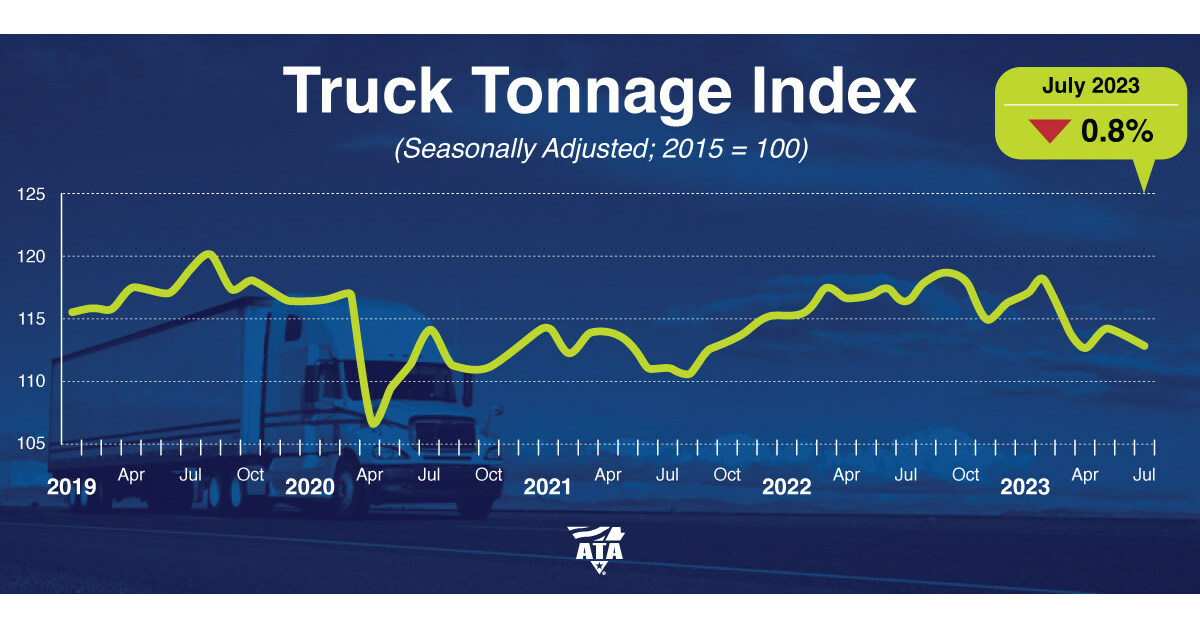 Truck Tonnage Index

(Seasonally Adjusted; 2015 = 100)

July 2023

0.8%

125
120
115
110
105

2019 Apr Jul Oct 2020 Apr Jul Oct 2021 Apr Jul Oct 2022 Apr Jul Oct 2023 Apr Jul

ATA